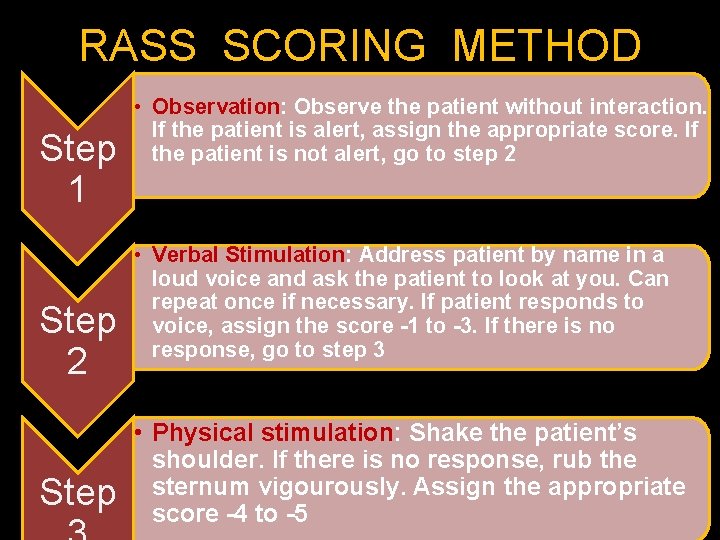 RASS SCORING METHOD

Step 1

• Observation: Observe the patient without interaction. If the patient is alert, assign the appropriate score. If the patient is not alert, go to step 2

Step 2

• Verbal Stimulation: Address patient by name in a loud voice and ask the patient to look at you. Can repeat once if necessary. If patient responds to voice, assign the score -1 to -3. If there is no response, go to step 3

Step 3

• Physical stimulation: Shake the patient's shoulder. If there is no response, rub the sternum vigourously. Assign the appropriate score -4 to -5